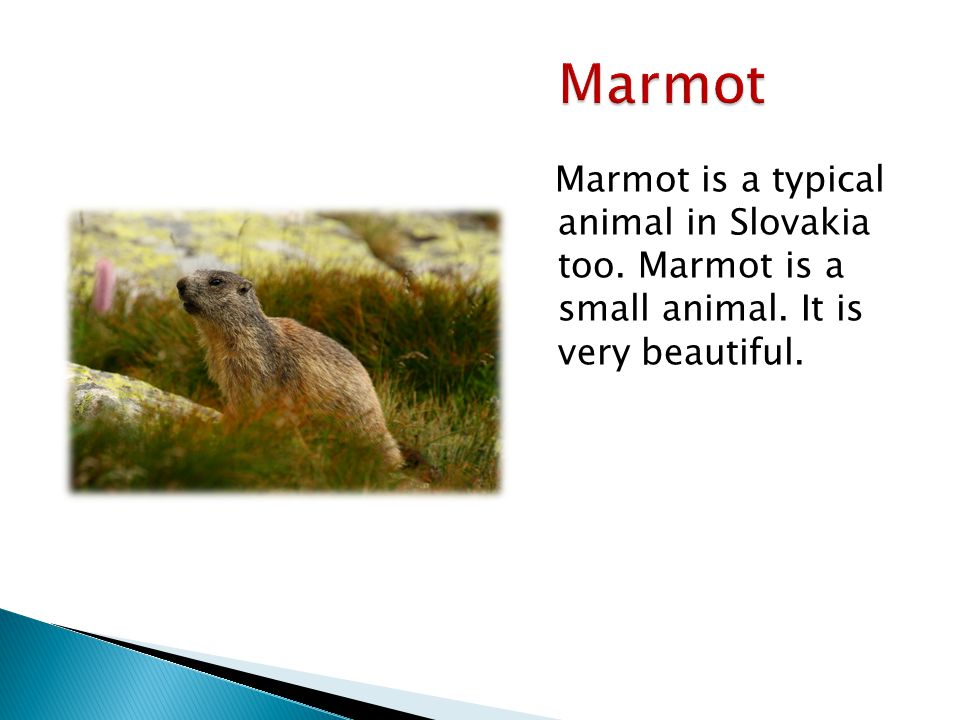 Marmot

Marmot is a typical animal in Slovakia too. Marmot is a small animal. It is very beautiful.